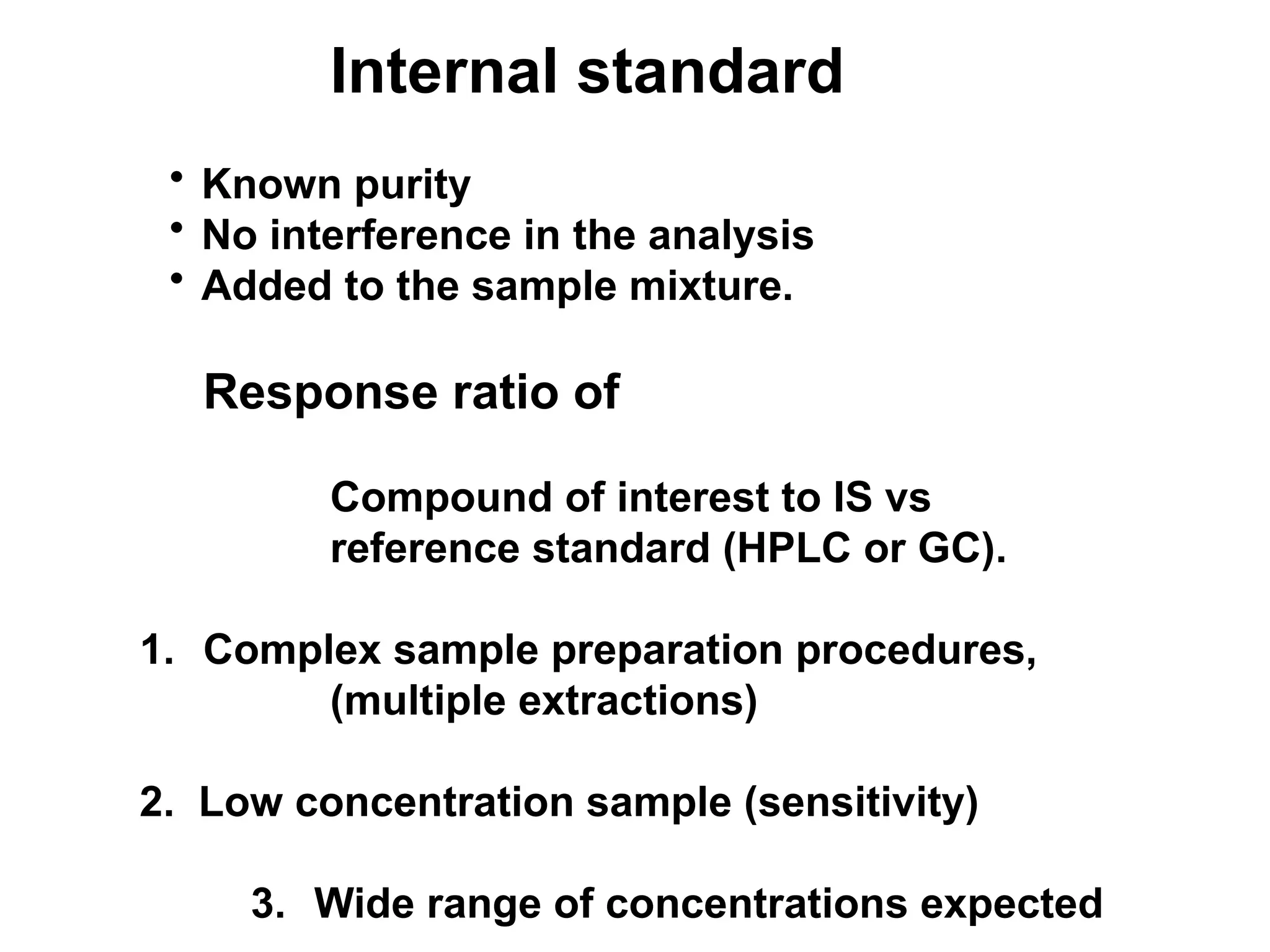 Internal standard

• Known purity
• No interference in the analysis
• Added to the sample mixture.

Response ratio of

Compound of interest to IS vs reference standard (HPLC or GC).

1. Complex sample preparation procedures, (multiple extractions)

2. Low concentration sample (sensitivity)

3. Wide range of concentrations expected